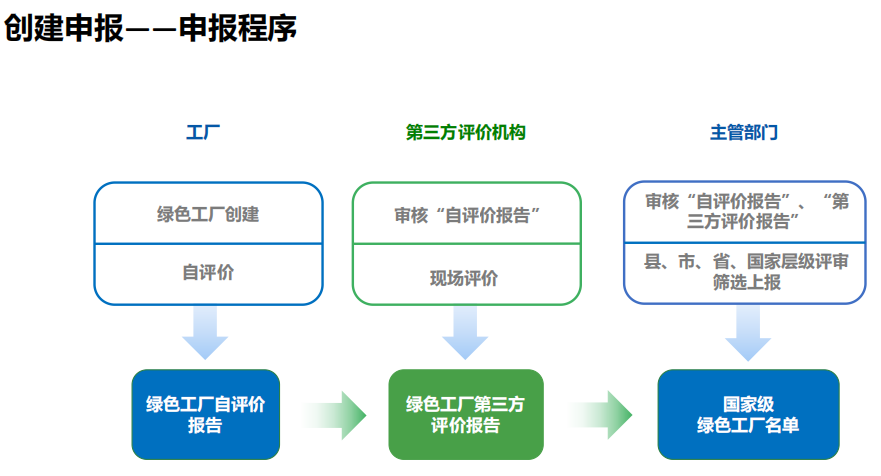 创建申报——申报程序

工厂

绿色工厂创建

自评价

绿色工厂自评价报告

第三方评价机构

审核“自评价报告”

现场评价

绿色工厂第三方评价报告

主管部门

审核“自评价报告”、“第三方评价报告”

县、市、省、国家层级评审筛选上报

国家级
绿色工厂名单